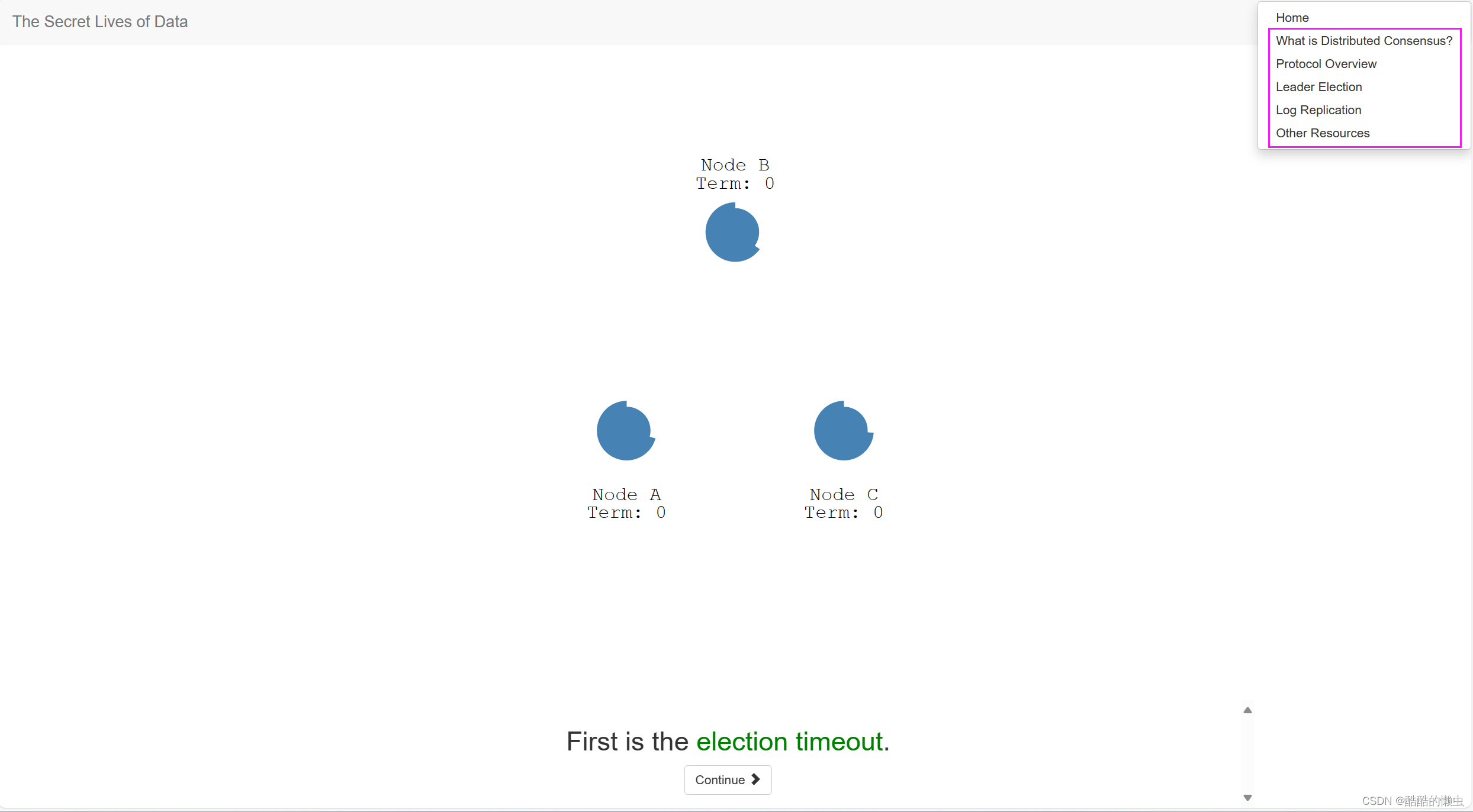 The Secret Lives of Data

Home
What is Distributed Consensus?
Protocol Overview
Leader Election
Log Replication
Other Resources

Node B
Term: 0

Node A
Term: 0

Node C
Term: 0

First is the election timeout.

Continue

CSDN @酷酷的懒虫